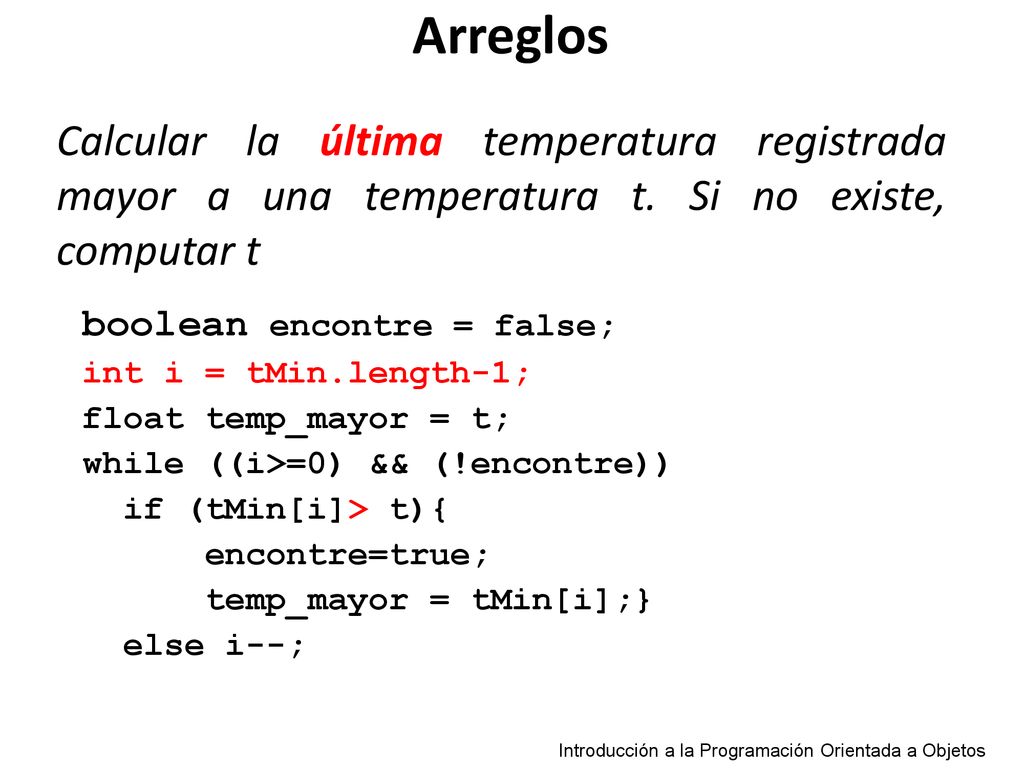 Arreglos

Calcular la última temperatura registrada mayor a una temperatura t. Si no existe, computar t

boolean encontre = false;
int i = tMin.length-1;
float temp_mayor = t;
while ((i>=0) && (!encontre))
  if (tMin[i]> t){
      encontre=true;
      temp_mayor = tMin[i];}
  else i--;

Introducción a la Programación Orientada a Objetos